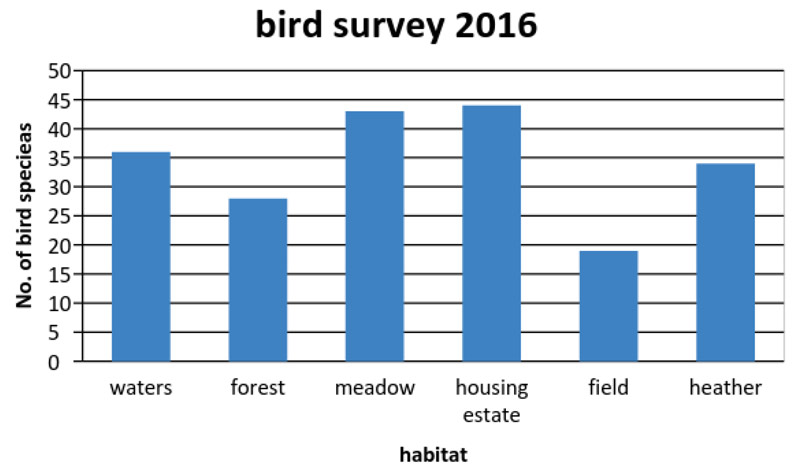 bird survey 2016

No. of bird specieas

50
45
40
35
30
25
20
15
10
5
0

waters
forest
meadow
housing estate
field
heather

habitat